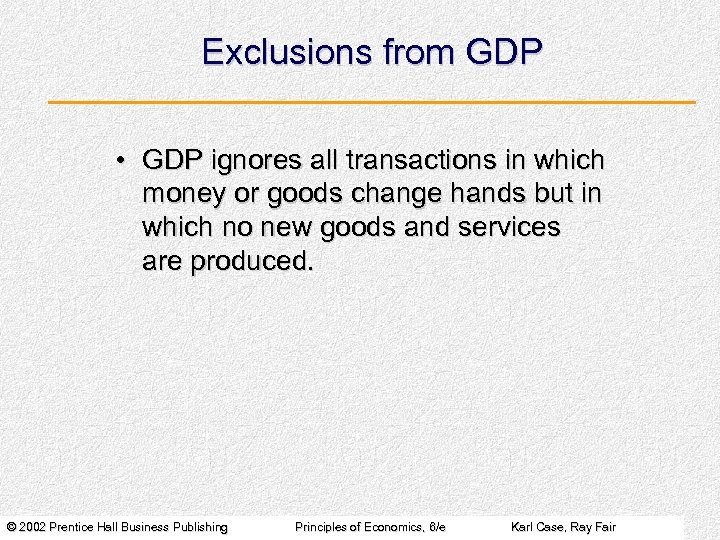 Exclusions from GDP

• GDP ignores all transactions in which money or goods change hands but in which no new goods and services are produced.

© 2002 Prentice Hall Business Publishing Principles of Economics, 6/e Karl Case, Ray Fair